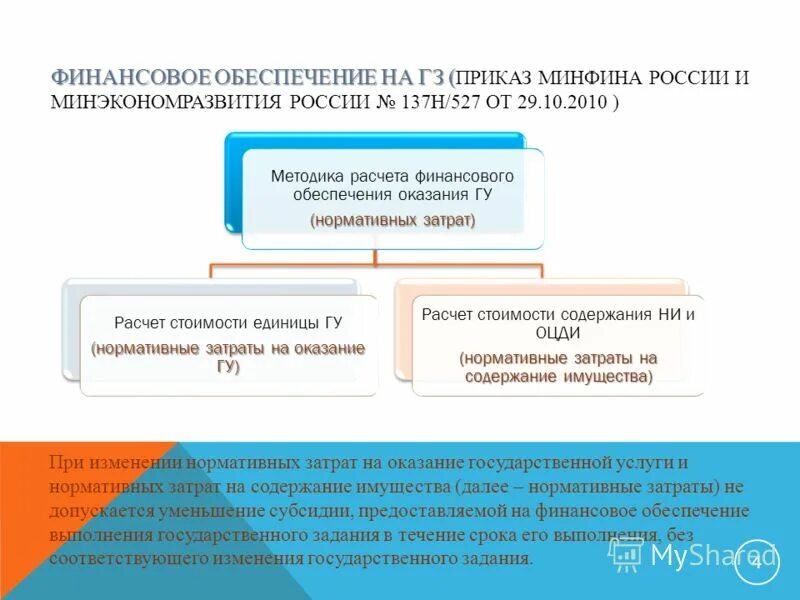 ФИНАНСОВОЕ ОБЕСПЕЧЕНИЕ НА ГЗ (ПРИКАЗ МИНФИНА РОССИИ И МИНЭКОНОМРАЗВИТИЯ РОССИИ № 137Н/527 ОТ 29.10.2010 )

Методика расчета финансового обеспечения оказания ГУ
(нормативных затрат)

Расчет стоимости единицы ГУ
(нормативные затраты на оказание ГУ)

Расчет стоимости содержания НИ и ОЦДИ
(нормативные затраты на содержание имущества)

При изменении нормативных затрат на оказание государственной услуги и нормативных затрат на содержание имущества (далее – нормативные затраты) не допускается уменьшение субсидии, предоставляемой на финансовое обеспечение выполнения государственного задания в течение срока его выполнения, без соответствующего изменения государственного задания.

MyShared

4